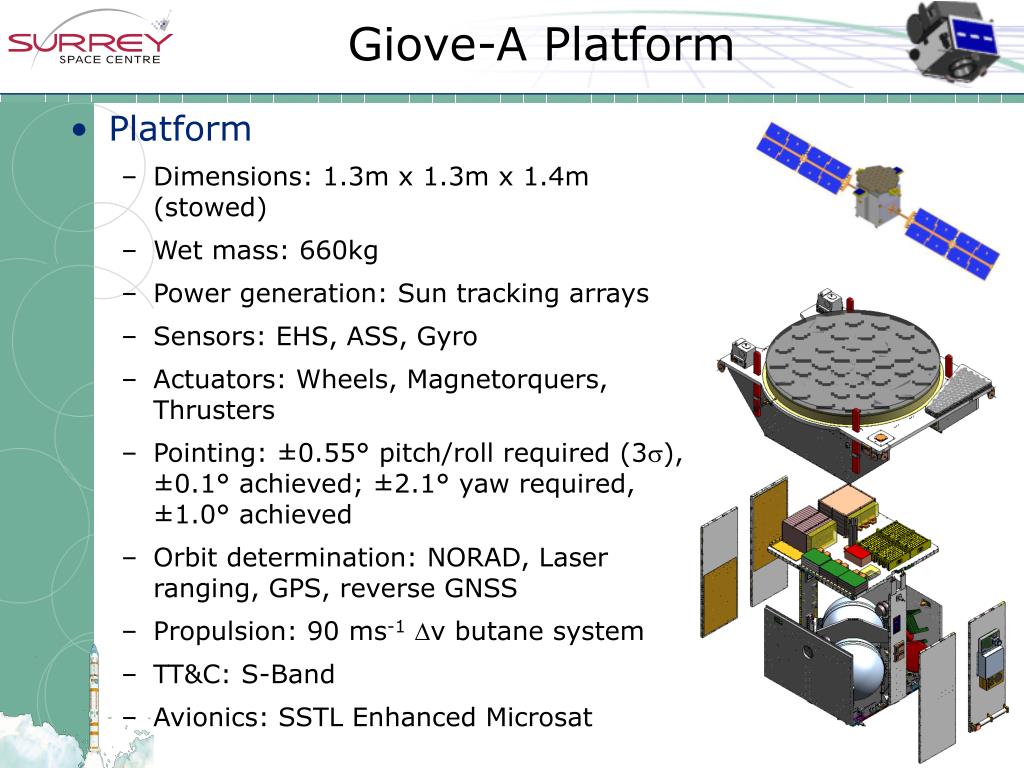 SURREY
SPACE CENTRE

Giove-A Platform

• Platform
– Dimensions: 1.3m x 1.3m x 1.4m (stowed)
– Wet mass: 660kg
– Power generation: Sun tracking arrays
– Sensors: EHS, ASS, Gyro
– Actuators: Wheels, Magnetorquers, Thrusters
– Pointing: ±0.55° pitch/roll required (3$\sigma$), ±0.1° achieved; ±2.1° yaw required, ±1.0° achieved
– Orbit determination: NORAD, Laser ranging, GPS, reverse GNSS
– Propulsion: 90 ms$^{-1}$ $\Delta$v butane system
– TT&C: S-Band
– Avionics: SSTL Enhanced Microsat